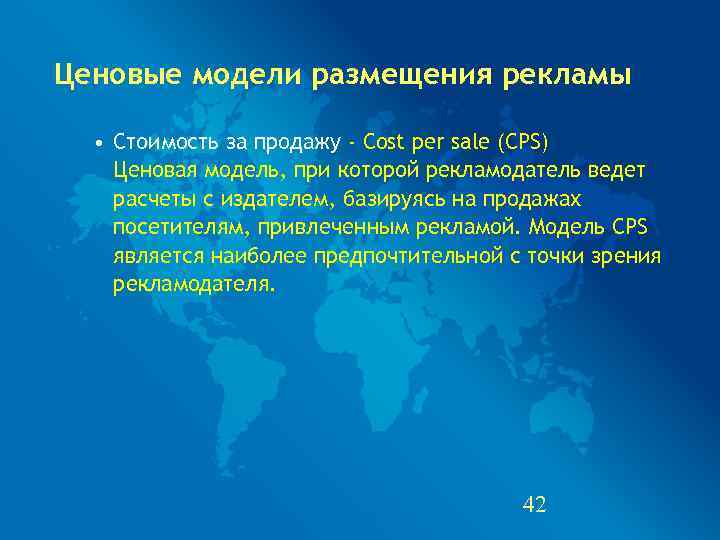 Ценовые модели размещения рекламы

• Стоимость за продажу - Cost per sale (CPS)
Ценовая модель, при которой рекламодатель ведет расчеты с издателем, базируясь на продажах посетителям, привлеченным рекламой. Модель CPS является наиболее предпочтительной с точки зрения рекламодателя.

42